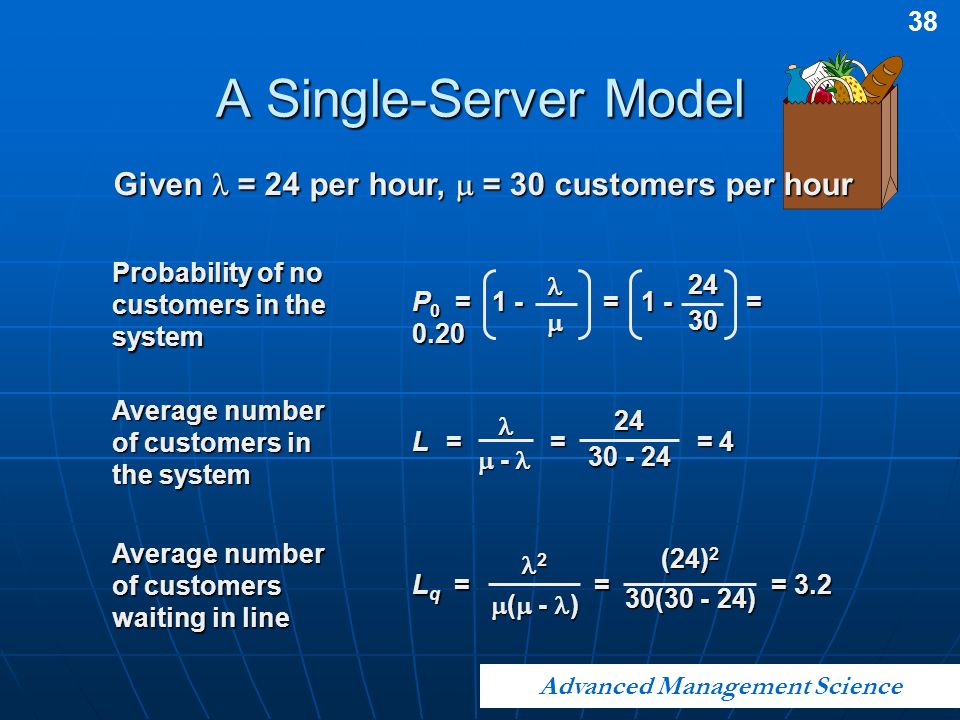 38

A Single-Server Model

Given $\lambda$ = 24 per hour, $\mu$ = 30 customers per hour

Probability of no customers in the system

$P_0 = \left(1 - \frac{\lambda}{\mu}\right) = \left(1 - \frac{24}{30}\right) = 0.20$

Average number of customers in the system

$L = \frac{\lambda}{\mu - \lambda} = \frac{24}{30 - 24} = 4$

Average number of customers waiting in line

$L_q = \frac{\lambda^2}{\mu(\mu - \lambda)} = \frac{(24)^2}{30(30 - 24)} = 3.2$

Advanced Management Science